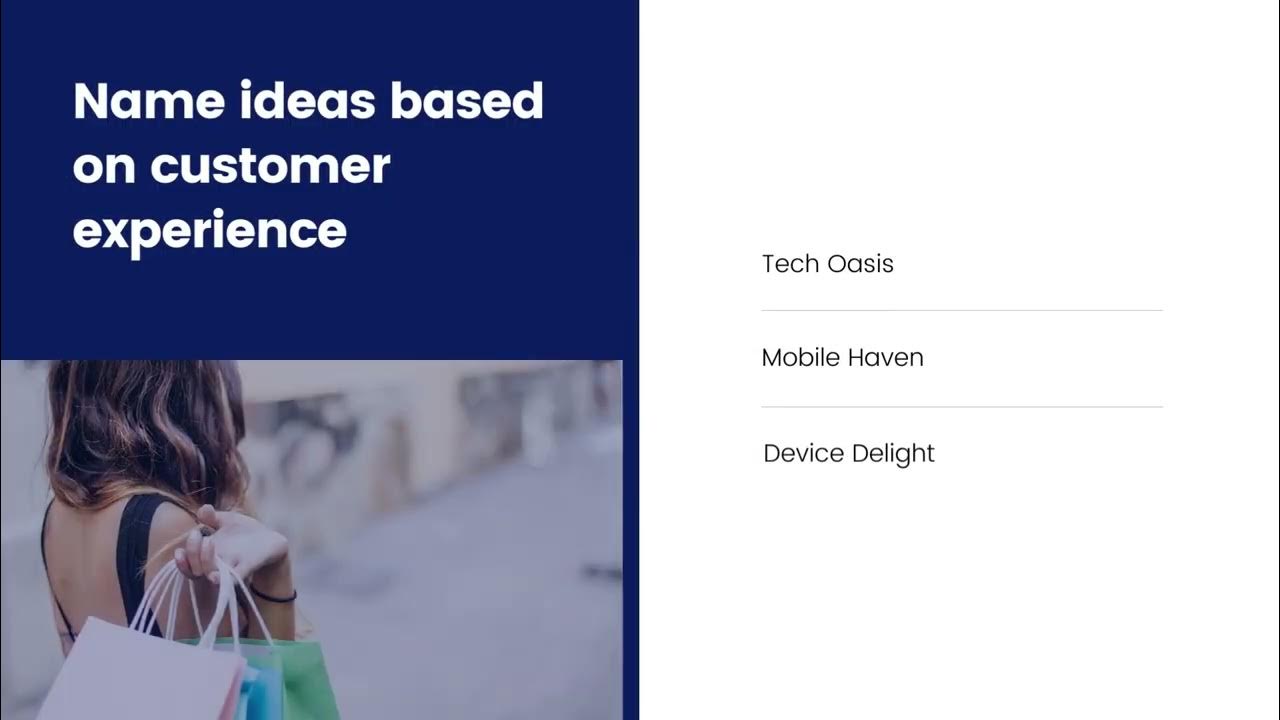 Name ideas based on customer experience

Tech Oasis

Mobile Haven

Device Delight